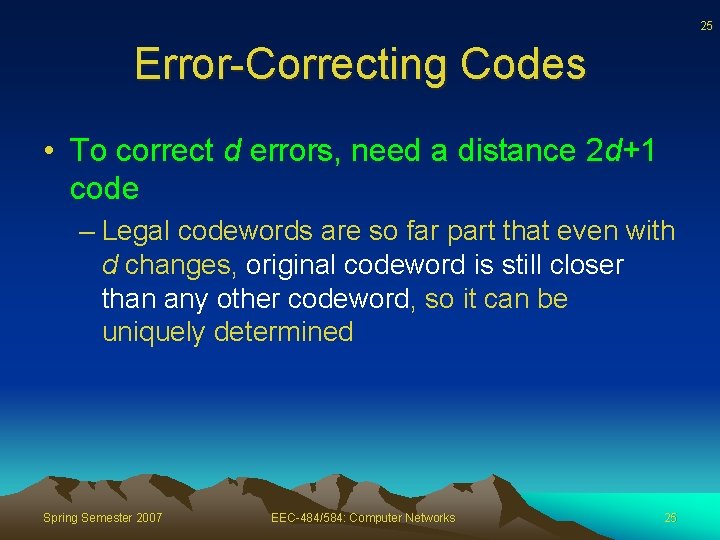 25

Error-Correcting Codes

• To correct $d$ errors, need a distance $2d+1$ code

– Legal codewords are so far part that even with $d$ changes, original codeword is still closer than any other codeword, so it can be uniquely determined

Spring Semester 2007

EEC-484/584: Computer Networks

25